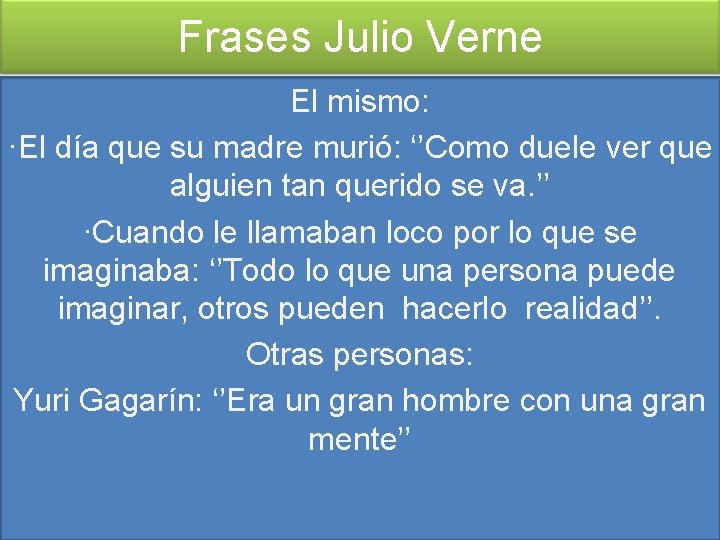 Frases Julio Verne

El mismo:

·El día que su madre murió: ‘’Como duele ver que alguien tan querido se va.’’

·Cuando le llamaban loco por lo que se imaginaba: ‘’Todo lo que una persona puede imaginar, otros pueden hacerlo realidad’’.

Otras personas:

Yuri Gagarín: ‘’Era un gran hombre con una gran mente’’